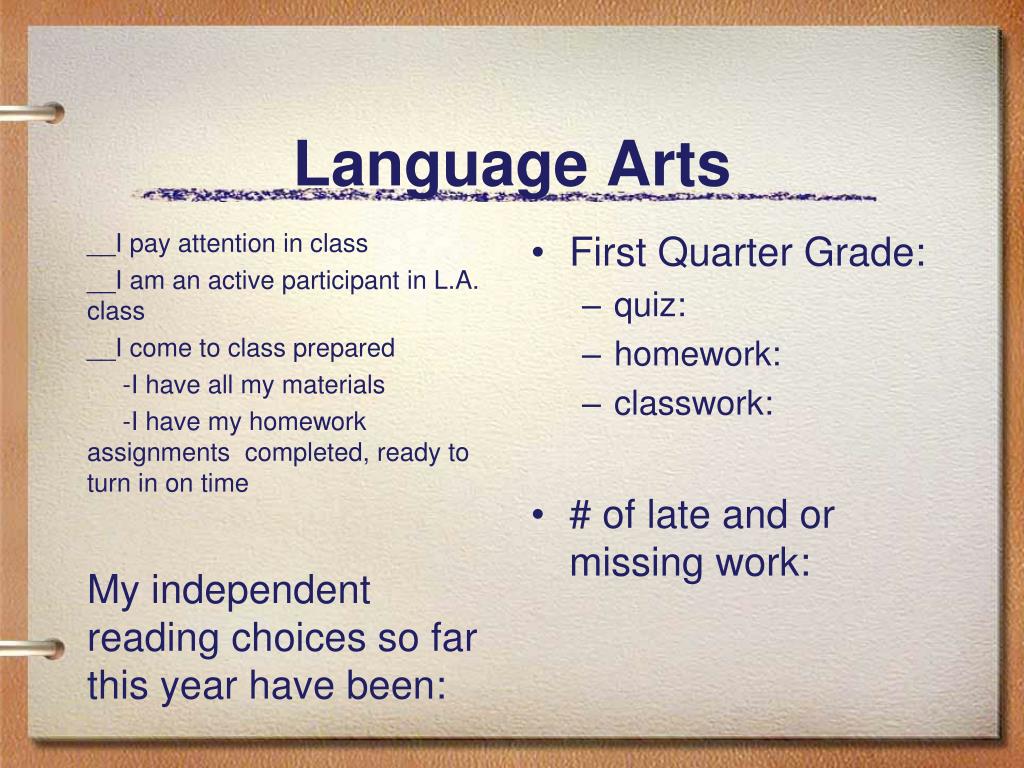 Language Arts

__I pay attention in class

__I am an active participant in L.A. class

__I come to class prepared

-I have all my materials

-I have my homework assignments completed, ready to turn in on time

My independent reading choices so far this year have been:

• First Quarter Grade:
– quiz:
– homework:
– classwork:

• # of late and or missing work: